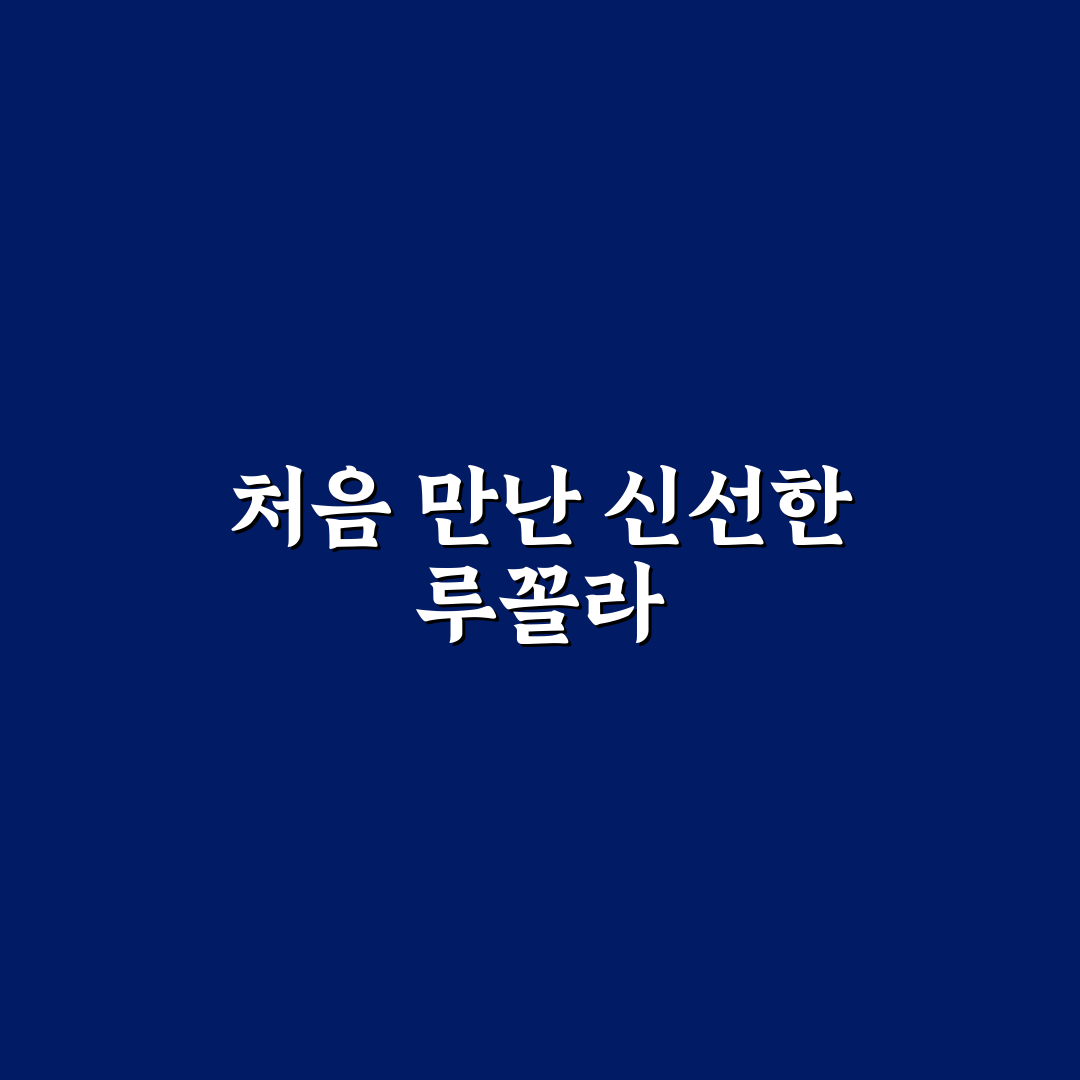 처음 만난 신선한
루꼴라